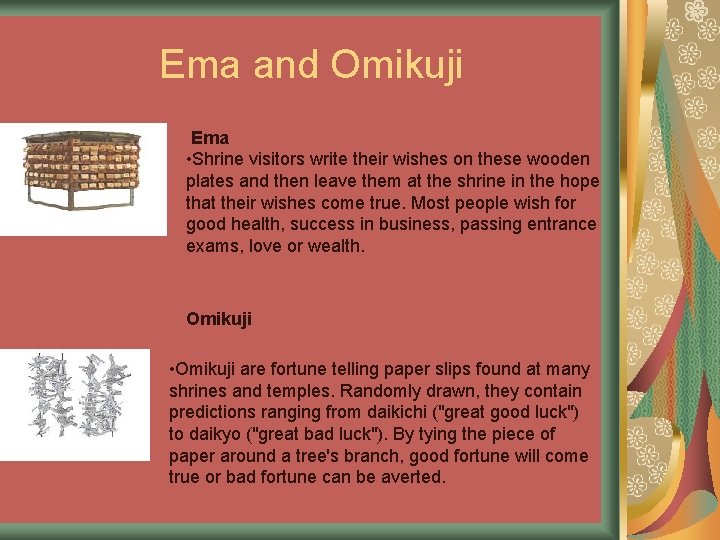 Ema and Omikuji

Ema
•Shrine visitors write their wishes on these wooden plates and then leave them at the shrine in the hope that their wishes come true. Most people wish for good health, success in business, passing entrance exams, love or wealth.

Omikuji

•Omikuji are fortune telling paper slips found at many shrines and temples. Randomly drawn, they contain predictions ranging from daikichi ("great good luck") to daikyo ("great bad luck"). By tying the piece of paper around a tree's branch, good fortune will come true or bad fortune can be averted.